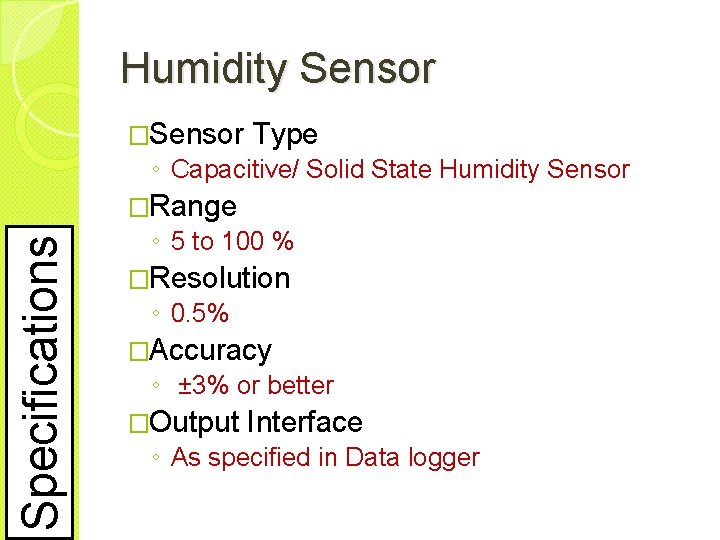 Humidity Sensor

□Sensor Type
◦ Capacitive/ Solid State Humidity Sensor

□Range
◦ 5 to 100 %

□Resolution
◦ 0.5%

□Accuracy
◦ ±3% or better

□Output Interface
◦ As specified in Data logger

Specifications